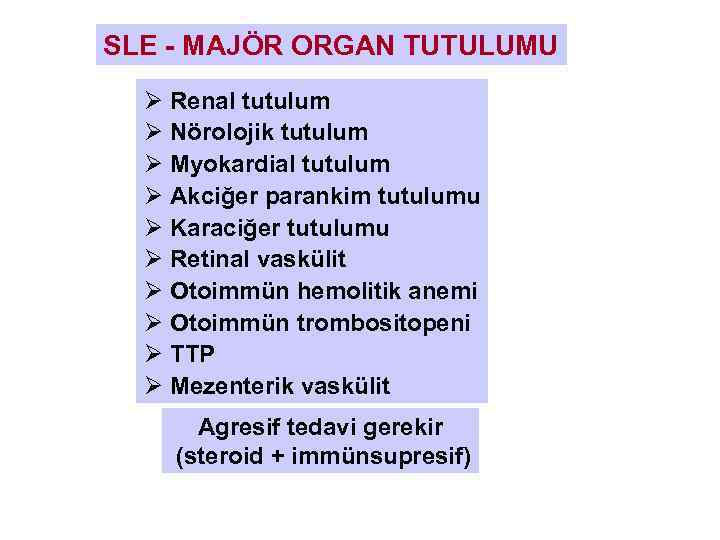 SLE - MAJÖR ORGAN TUTULUMU

➢ Renal tutulum
➢ Nörolojik tutulum
➢ Myokardial tutulum
➢ Akciğer parankim tutulumu
➢ Karaciğer tutulumu
➢ Retinal vaskülit
➢ Otoimmün hemolitik anemi
➢ Otoimmün trombositopeni
➢ TTP
➢ Mezenterik vaskülit

Agresif tedavi gerekir (steroid + immünsupresif)